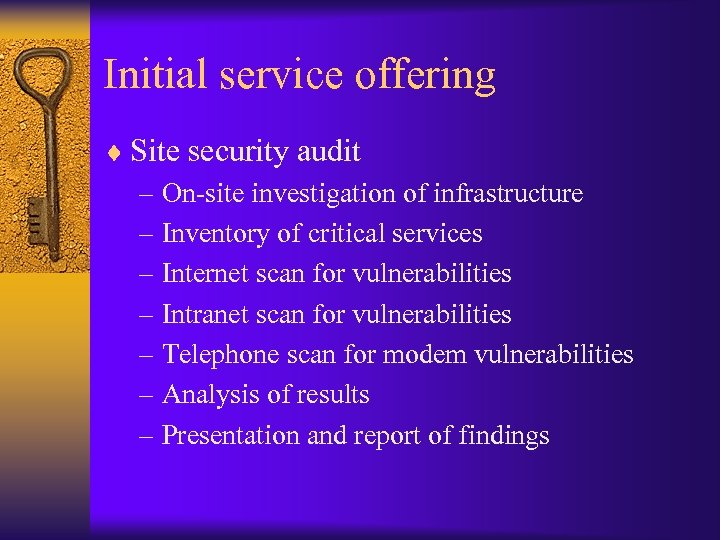 Initial service offering

♦ Site security audit
– On-site investigation of infrastructure
– Inventory of critical services
– Internet scan for vulnerabilities
– Intranet scan for vulnerabilities
– Telephone scan for modem vulnerabilities
– Analysis of results
– Presentation and report of findings